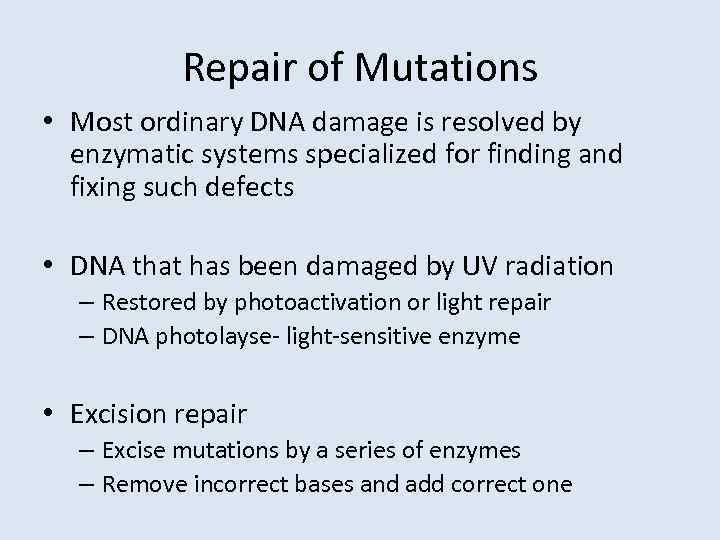 Repair of Mutations

• Most ordinary DNA damage is resolved by enzymatic systems specialized for finding and fixing such defects

• DNA that has been damaged by UV radiation
– Restored by photoactivation or light repair
– DNA photolayse- light-sensitive enzyme

• Excision repair
– Excise mutations by a series of enzymes
– Remove incorrect bases and add correct one